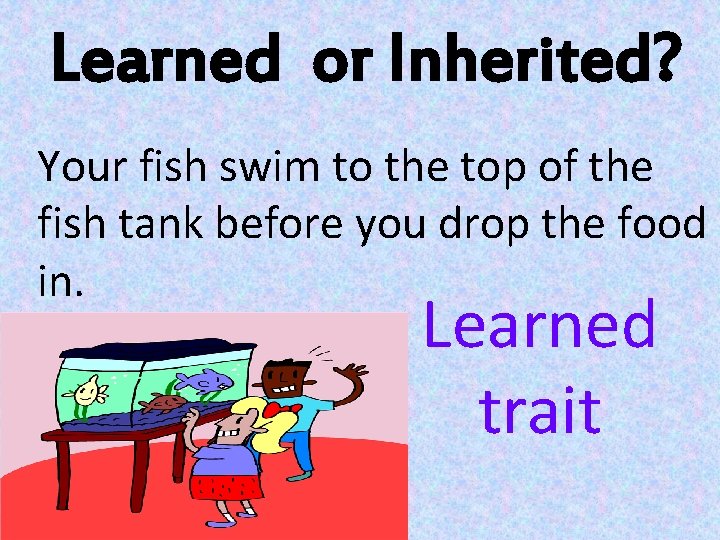 Learned or Inherited?

Your fish swim to the top of the fish tank before you drop the food in.

Learned trait